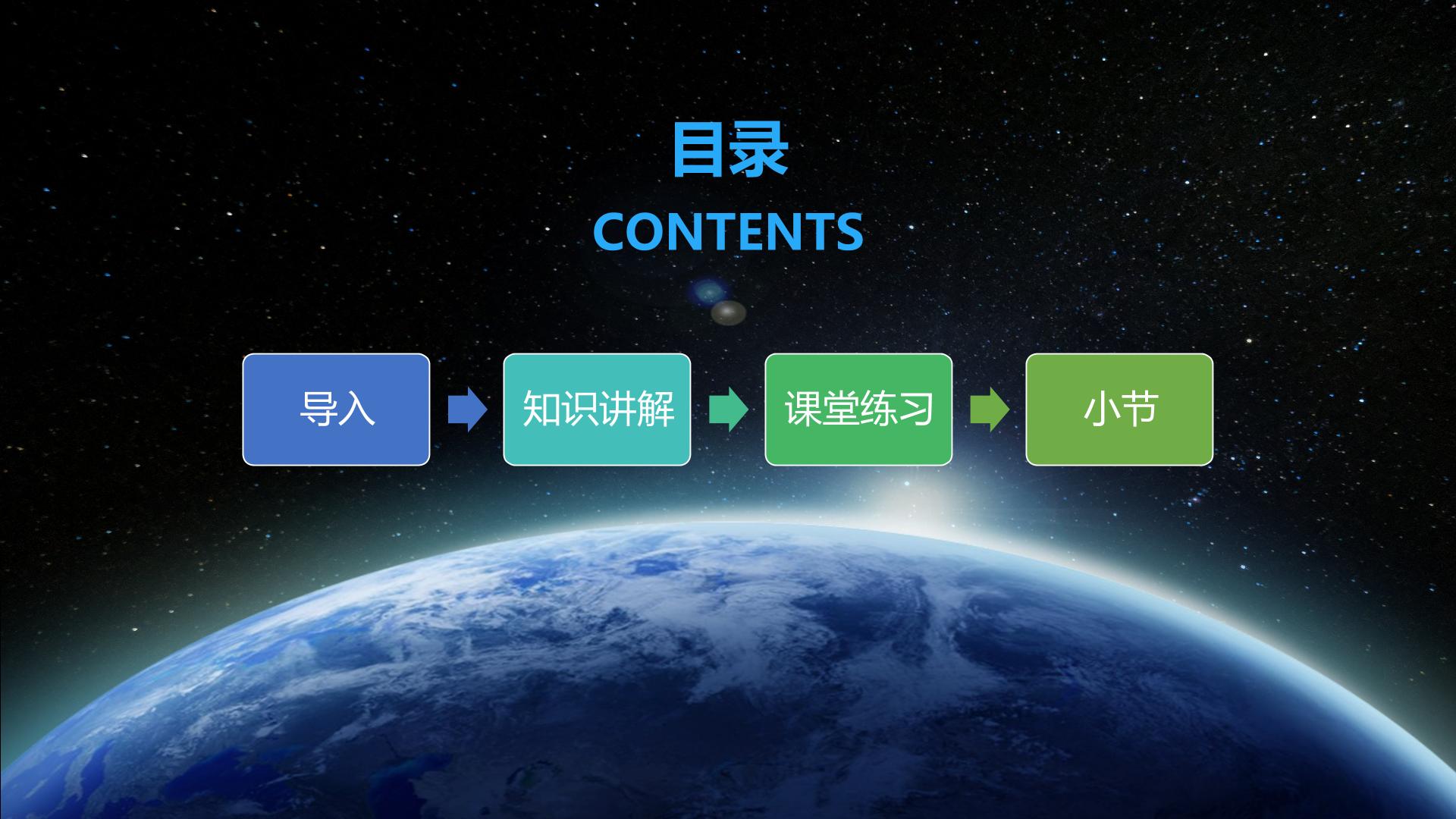 目录

CONTENTS

导入

知识讲解

课堂练习

小节